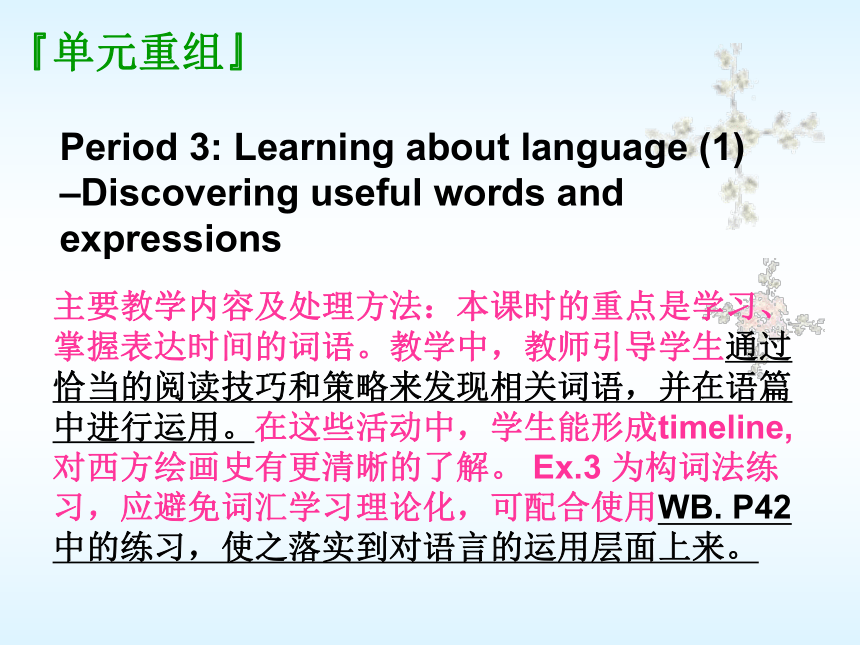 『单元重组』

Period 3: Learning about language (1) –Discovering useful words and expressions

主要教学内容及处理方法：本课时的重点是学习、掌握表达时间的词语。教学中，教师引导学生通过恰当的阅读技巧和策略来发现相关词语，并在语篇中进行运用。在这些活动中，学生能形成timeline, 对西方绘画史有更清晰的了解。 Ex.3 为构词法练习，应避免词汇学习理论化，可配合使用WB. P42中的练习，使之落实到对语言的运用层面上来。